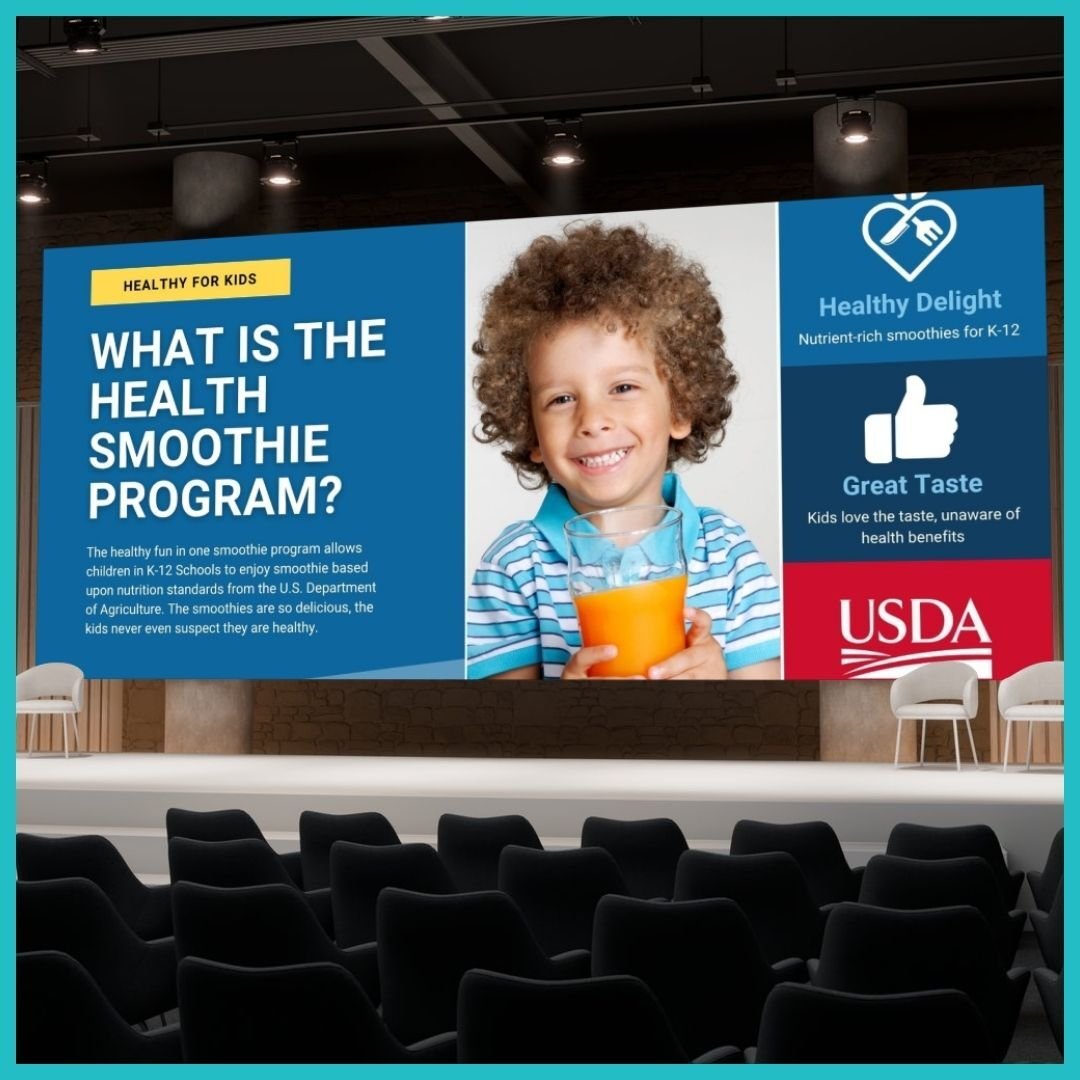 HEALTHY FOR KIDS

WHAT IS THE HEALTH SMOOTHIE PROGRAM?

The healthy fun in one smoothie program allows children in K-12 Schools to enjoy smoothie based upon nutrition standards from the U.S. Department of Agriculture. The smoothies are so delicious, the kids never even suspect they are healthy.

Healthy Delight
Nutrient-rich smoothies for K-12

Great Taste
Kids love the taste, unaware of health benefits

USDA